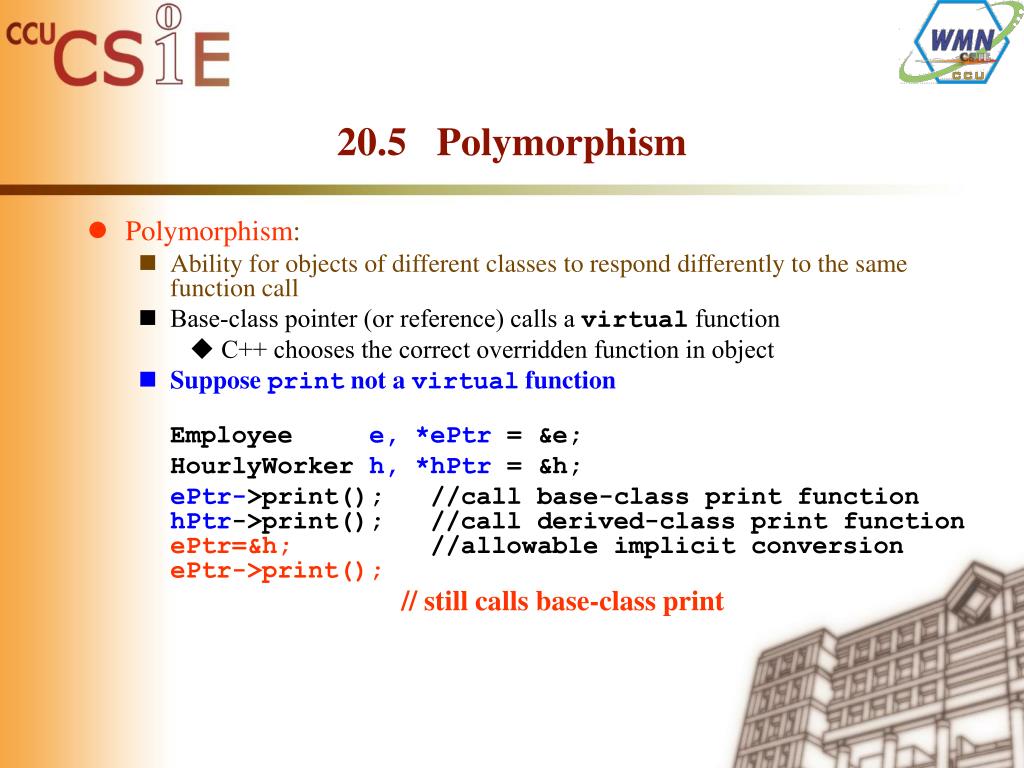 CCU CSIE

WMN CSIE CCU

20.5 Polymorphism

Polymorphism:

Ability for objects of different classes to respond differently to the same function call

Base-class pointer (or reference) calls a virtual function

C++ chooses the correct overridden function in object

Suppose print not a virtual function

Employee e, *ePtr = &e;
HourlyWorker h, *hPtr = &h;
ePtr->print(); //call base-class print function
hPtr->print(); //call derived-class print function
ePtr=&h; //allowable implicit conversion
ePtr->print();

// still calls base-class print